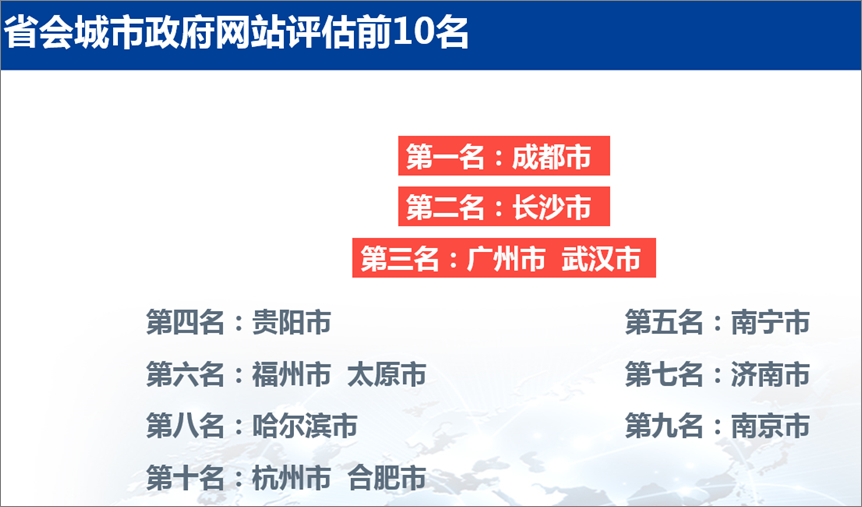 省会城市政府网站评估前10名

第一名：成都市

第二名：长沙市

第三名：广州市 武汉市

第四名：贵阳市

第五名：南宁市

第六名：福州市 太原市

第七名：济南市

第八名：哈尔滨市

第九名：南京市

第十名：杭州市 合肥市